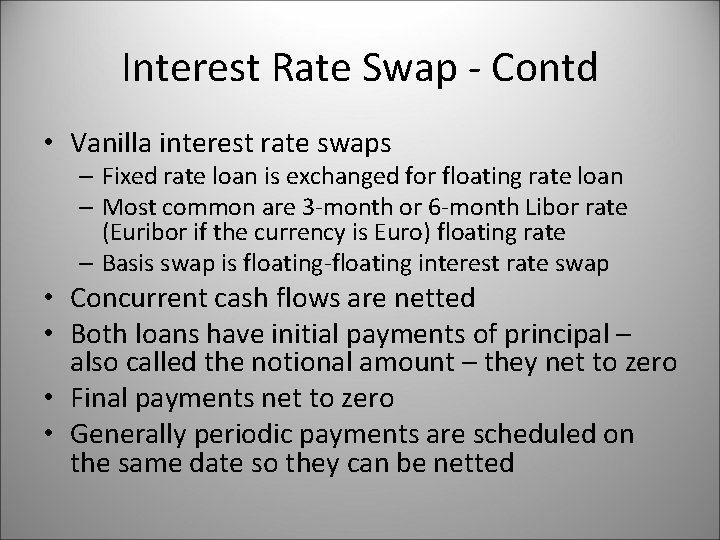 Interest Rate Swap - Contd

• Vanilla interest rate swaps
– Fixed rate loan is exchanged for floating rate loan
– Most common are 3-month or 6-month Libor rate (Euribor if the currency is Euro) floating rate
– Basis swap is floating-floating interest rate swap
• Concurrent cash flows are netted
• Both loans have initial payments of principal – also called the notional amount – they net to zero
• Final payments net to zero
• Generally periodic payments are scheduled on the same date so they can be netted